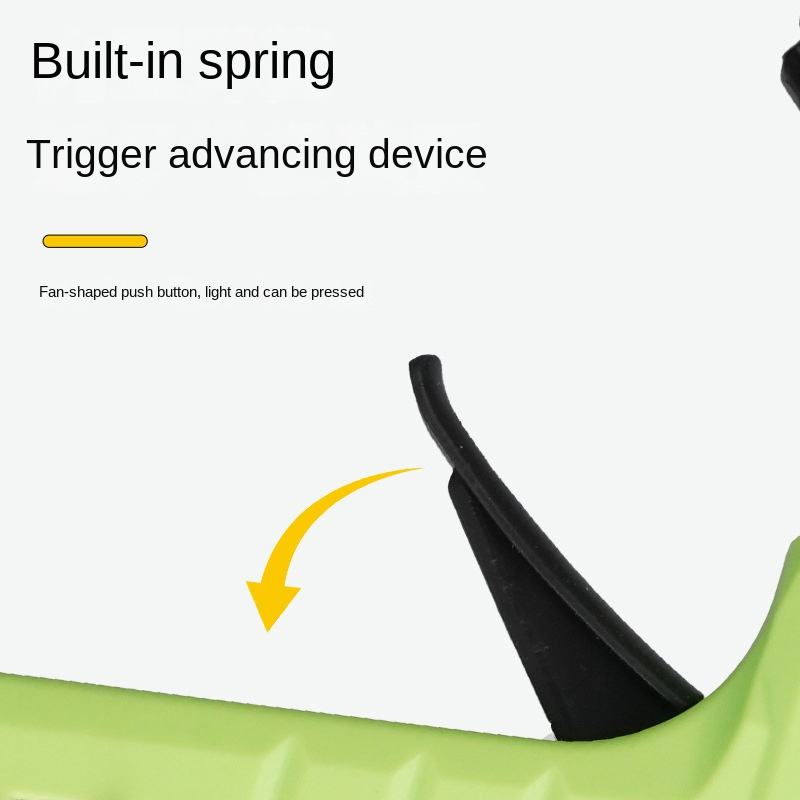 Built-in spring

Trigger advancing device

Fan-shaped push button, light and can be pressed